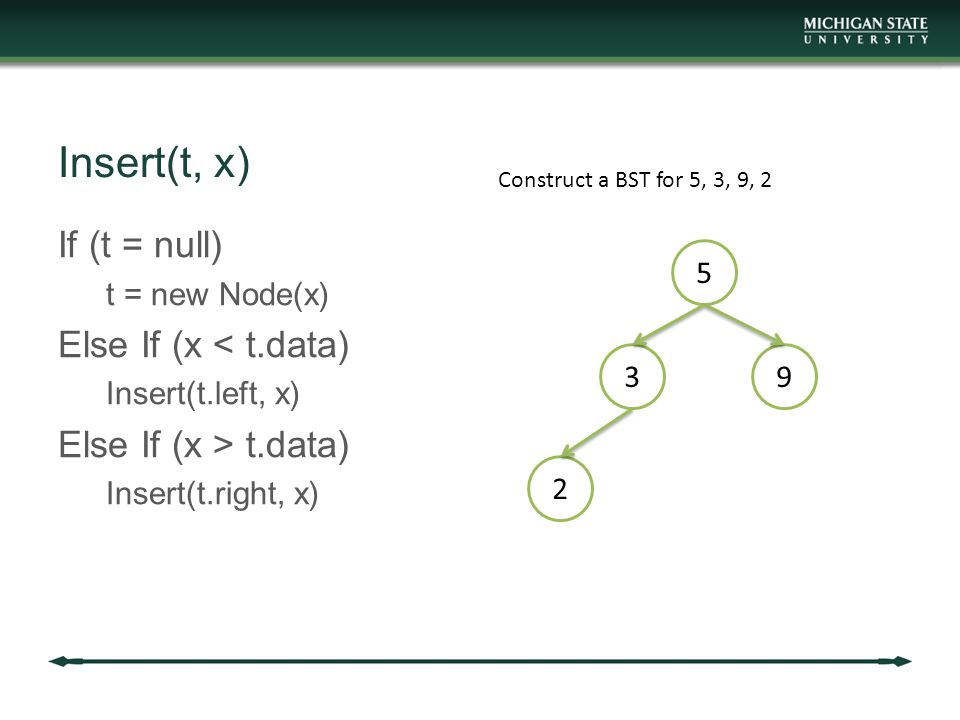 MICHIGAN STATE
UNIVERSITY

Insert(t, x)

If (t = null)
t = new Node(x)
Else If (x < t.data)
Insert(t.left, x)
Else If (x > t.data)
Insert(t.right, x)

Construct a BST for 5, 3, 9, 2

5
3
9
2